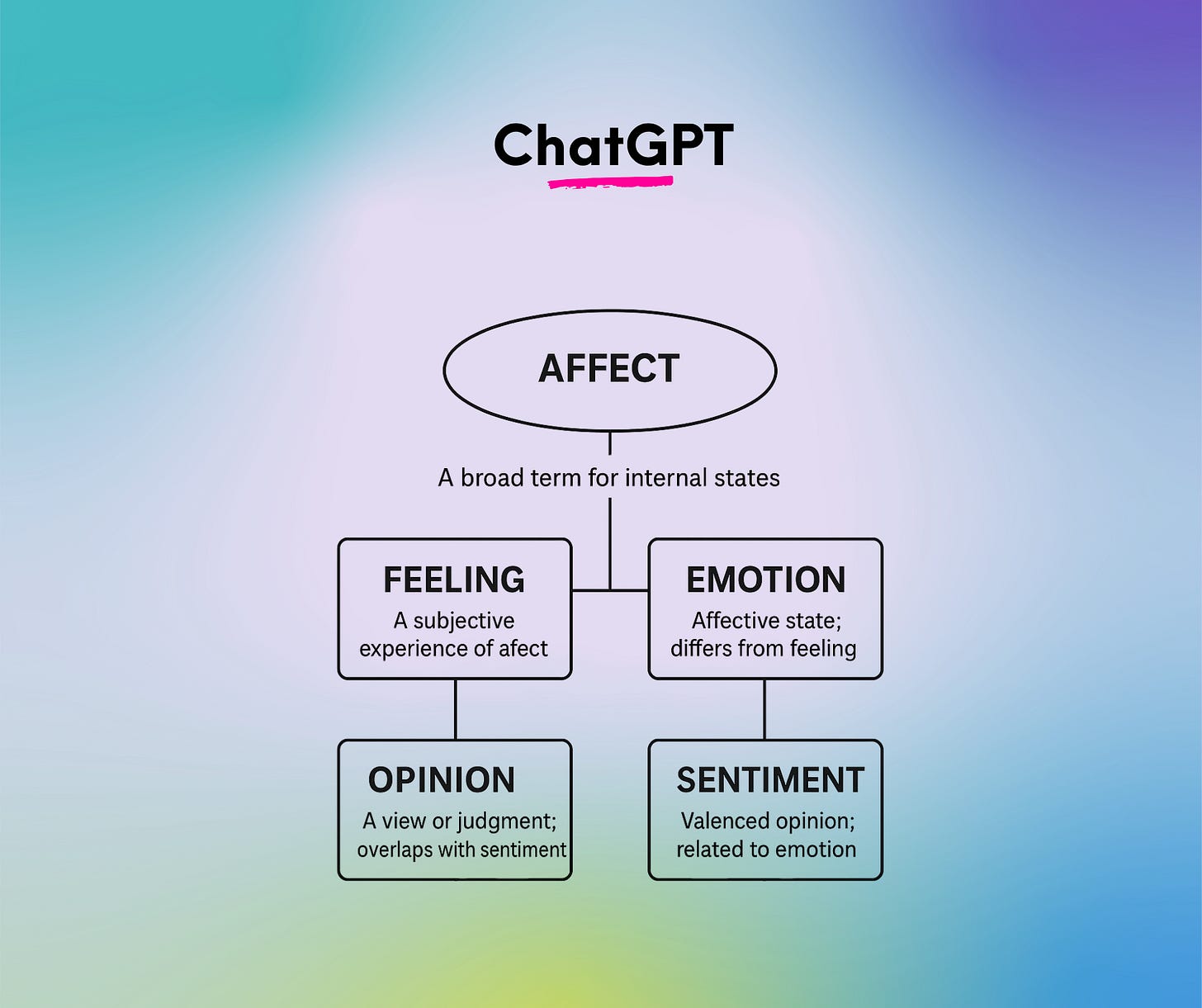 ChatGPT

AFFECT

A broad term for internal states

FEELING
A subjective experience of afect

EMOTION
Affective state; differs from feeling

OPINION
A view or judgment; overlaps with sentiment

SENTIMENT
Valenced opinion; related to emotion